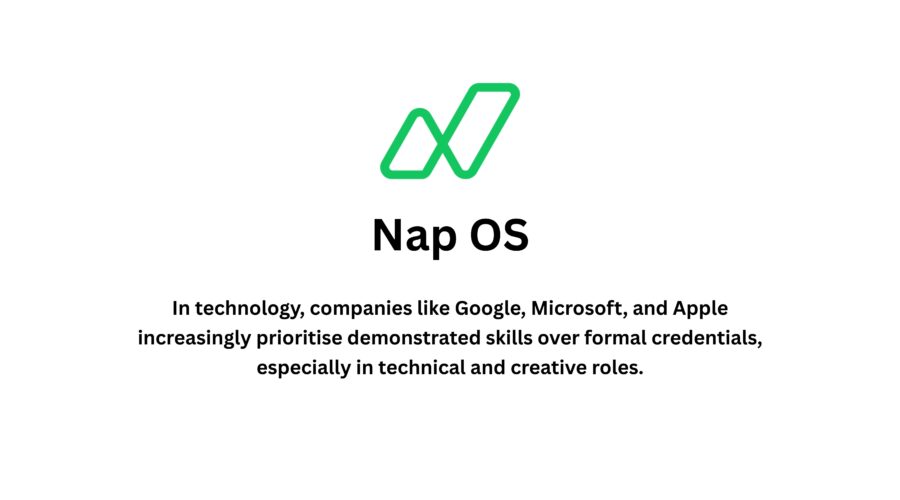 Nap OS

In technology, companies like Google, Microsoft, and Apple increasingly prioritise demonstrated skills over formal credentials, especially in technical and creative roles.